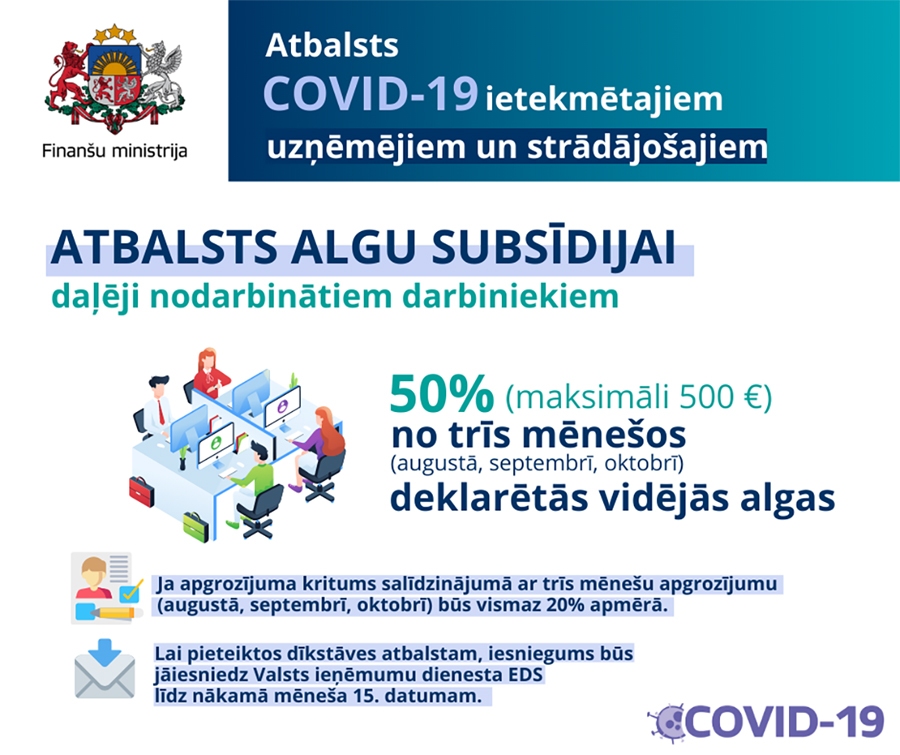 Finanšu ministrija

Atbalsts
COVID-19 ietekmētajiem
uzņēmējiem un strādājošajiem

ATBALSTS ALGU SUBSĪDIJAI
daļēji nodarbinātiem darbiniekiem

50% (maksimāli 500 €)
no trīs mēnešos
(augustā, septembrī, oktobrī)
deklarētās vidējās algas

Ja apgrozījuma kritums salīdzinājumā ar trīs mēnešu apgrozījumu (augustā, septembrī, oktobrī) būs vismaz 20% apmērā.

Lai pieteiktos dīkstāves atbalstam, iesniegums būs jāiesniedz Valsts ieņēmumu dienesta EDS līdz nākamā mēneša 15. datumam.

COVID-19